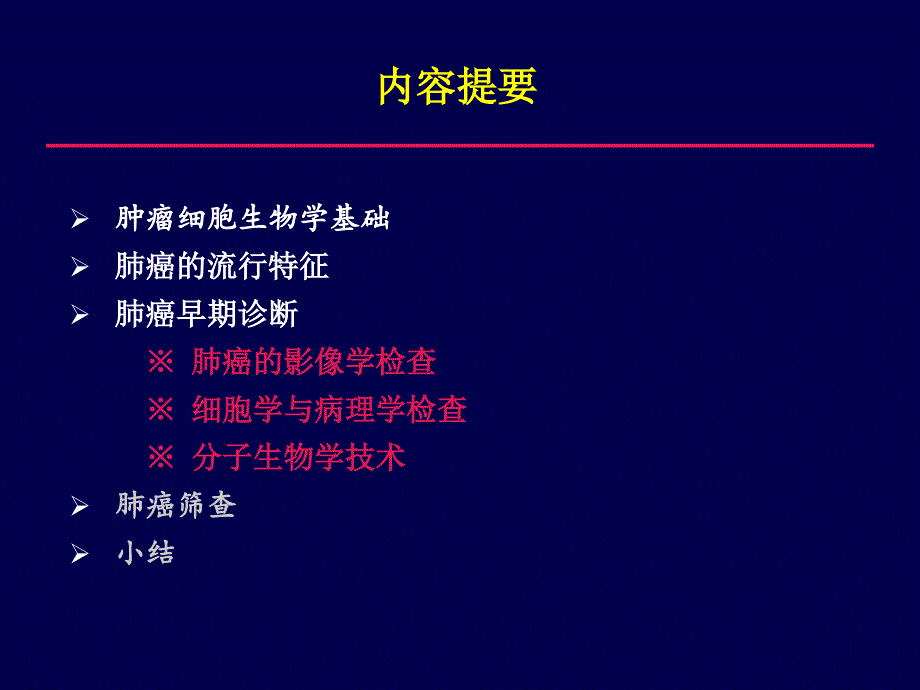 内容提要

➢ 肿瘤细胞生物学基础
➢ 肺癌的流行特征
➢ 肺癌早期诊断
※ 肺癌的影像学检查
※ 细胞学与病理学检查
※ 分子生物学技术
➢ 肺癌筛查
➢ 小结